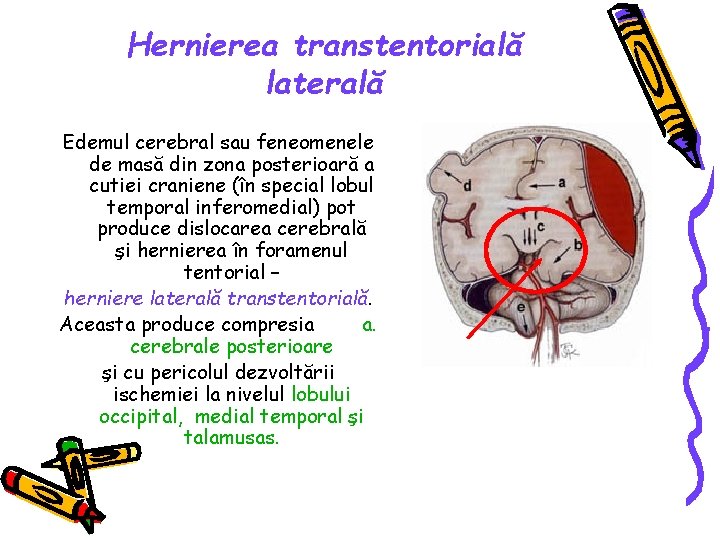 Hernierea transtentorială laterală

Edemul cerebral sau feneomenele de masă din zona posterioară a cutiei craniene (în special lobul temporal inferomedial) pot produce dislocarea cerebrală şi hernierea în foramenul tentorial –

herniere laterală transtentorială.

Aceasta produce compresia a. cerebrale posterioare

şi cu pericolul dezvoltării ischemiei la nivelul lobului occipital, medial temporal şi talamusas.

d
a
c
b
e